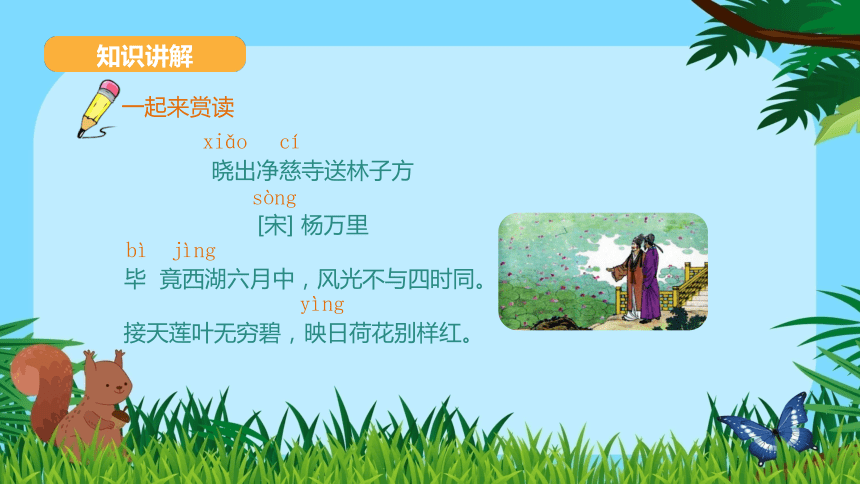 知识讲解

一起来赏读

xiǎo cí

晓出净慈寺送林子方

sòng

[宋] 杨万里

bì jìng

毕 竟西湖六月中，风光不与四时同。

yìng

接天莲叶无穷碧，映日荷花别样红。